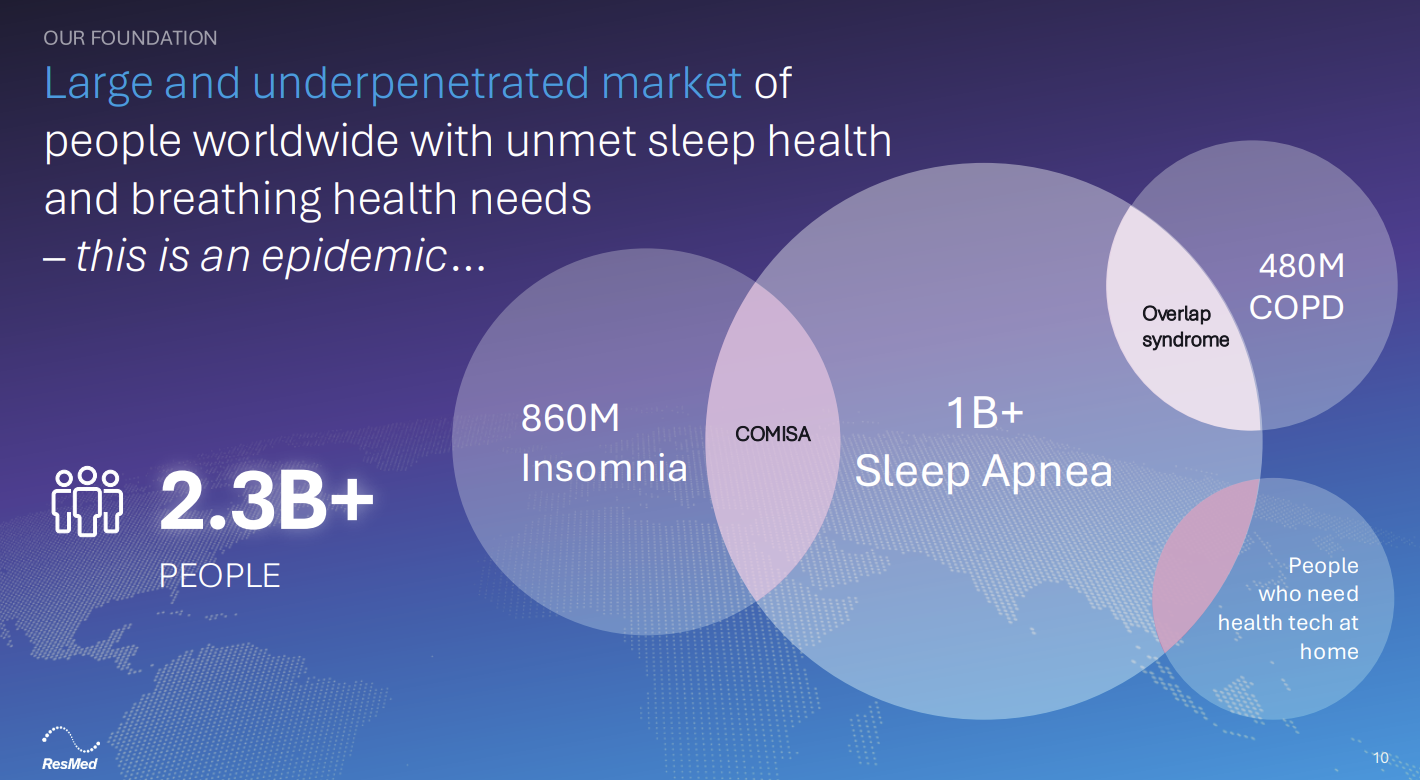 OUR FOUNDATION

Large and underpenetrated market of people worldwide with unmet sleep health and breathing health needs – this is an epidemic…

2.3B+
PEOPLE

860M
Insomnia

COMISA

1B+
Sleep Apnea

Overlap syndrome

480M
COPD

People who need health tech at home

ResMed

10